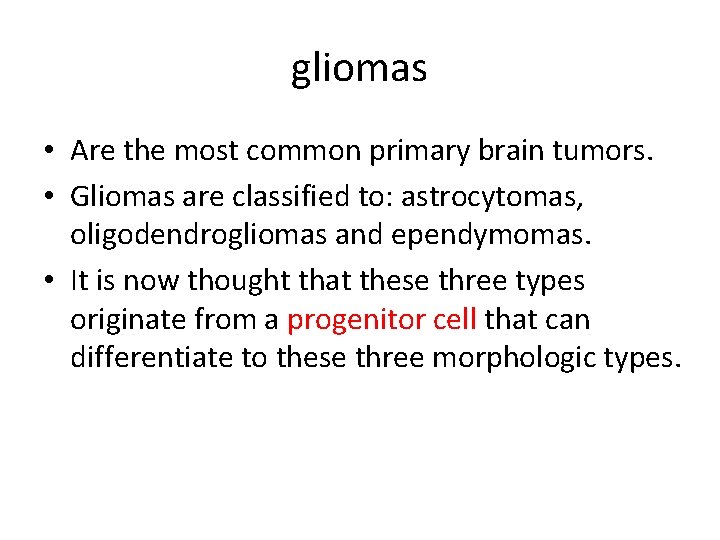 gliomas

• Are the most common primary brain tumors.
• Gliomas are classified to: astrocytomas, oligodendrogliomas and ependymomas.
• It is now thought that these three types originate from a progenitor cell that can differentiate to these three morphologic types.